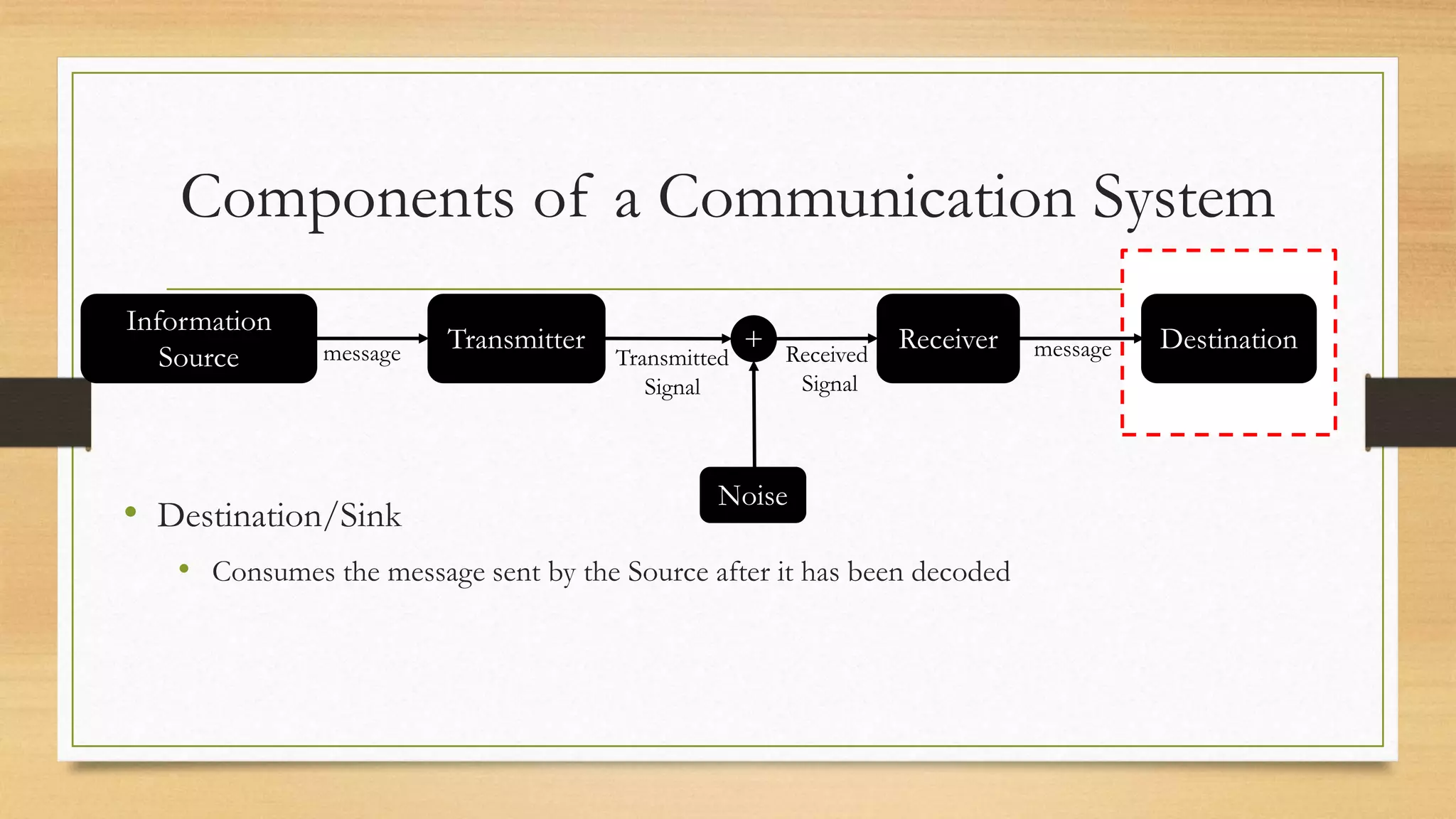 Components of a Communication System

Information Source

message

Transmitter

Transmitted Signal

+

Received Signal

Receiver

message

Destination

Noise

• Destination/Sink

• Consumes the message sent by the Source after it has been decoded